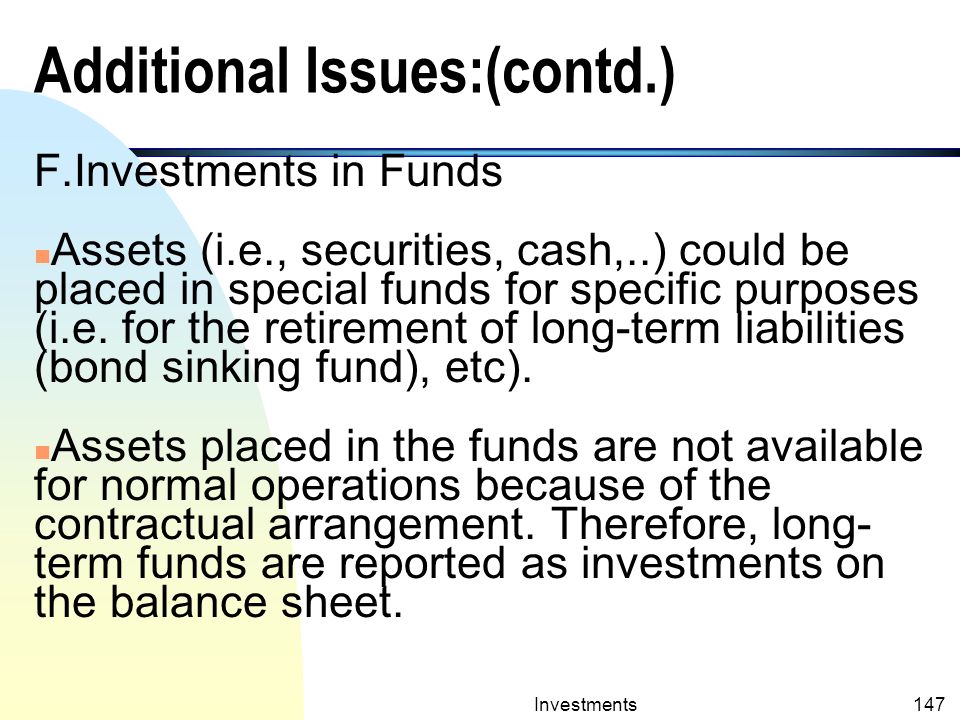 Additional Issues:(contd.)

F.Investments in Funds

Assets (i.e., securities, cash,..) could be placed in special funds for specific purposes (i.e. for the retirement of long-term liabilities (bond sinking fund), etc).

Assets placed in the funds are not available for normal operations because of the contractual arrangement. Therefore, long-term funds are reported as investments on the balance sheet.

Investments

147